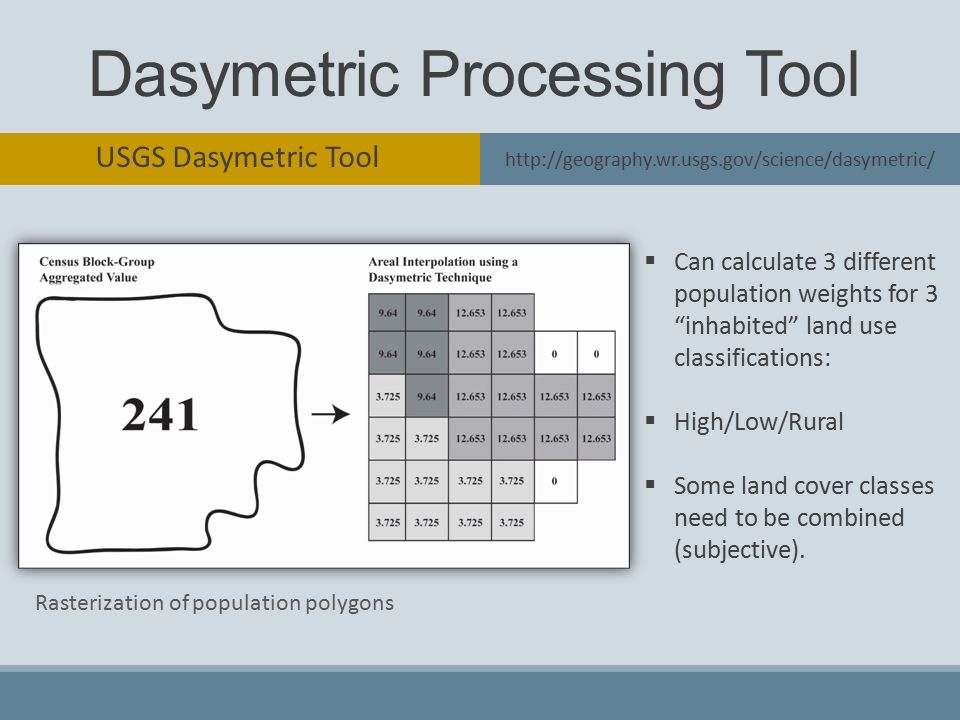 Dasymetric Processing Tool

USGS Dasymetric Tool

http://geography.wr.usgs.gov/science/dasymetric/

Census Block-Group Aggregated Value

241

Areal Interpolation using a Dasymetric Technique

| 9.64 | 9.64 | 12.653 | 12.653 | | |
|---|---|---|---|---|---|
| 9.64 | 9.64 | 12.653 | 12.653 | 0 | 0 |
| 3.725 | 9.64 | 12.653 | 12.653 | 12.653 | 12.653 |
| 3.725 | 3.725 | 12.653 | 12.653 | 12.653 | 12.653 |
| 3.725 | 3.725 | 3.725 | 3.725 | 0 | |
| 3.725 | 3.725 | 3.725 | 3.725 | | |

Rasterization of population polygons

▪ Can calculate 3 different population weights for 3 “inhabited” land use classifications:

▪ High/Low/Rural

▪ Some land cover classes need to be combined (subjective).